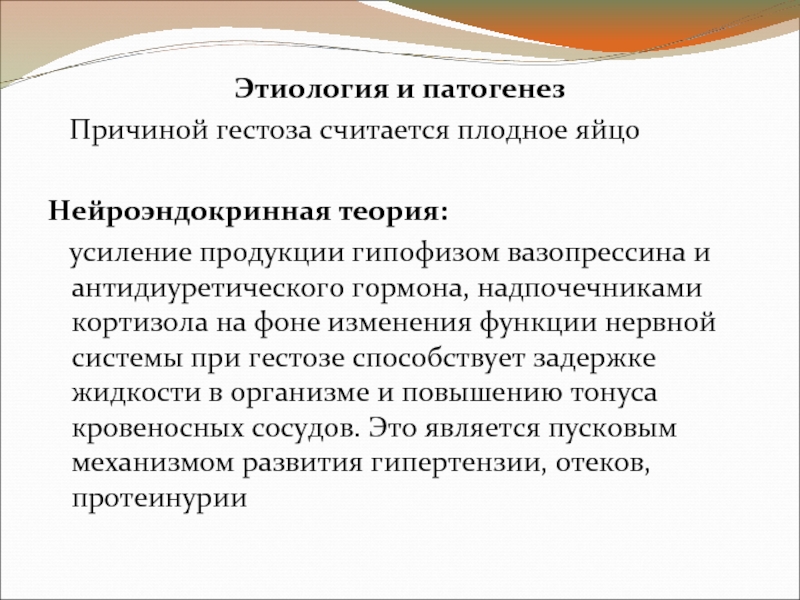 Этиология и патогенез

Причиной гестоза считается плодное яйцо

Нейроэндокринная теория:

усиление продукции гипофизом вазопрессина и антидиуретического гормона, надпочечниками кортизола на фоне изменения функции нервной системы при гестозе способствует задержке жидкости в организме и повышению тонуса кровеносных сосудов. Это является пусковым механизмом развития гипертензии, отеков, протеинурии